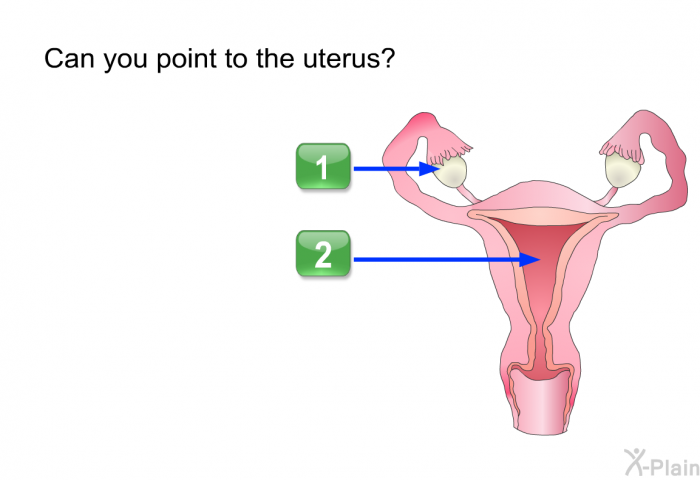 Can you point to the uterus?

1

2

X-Plain